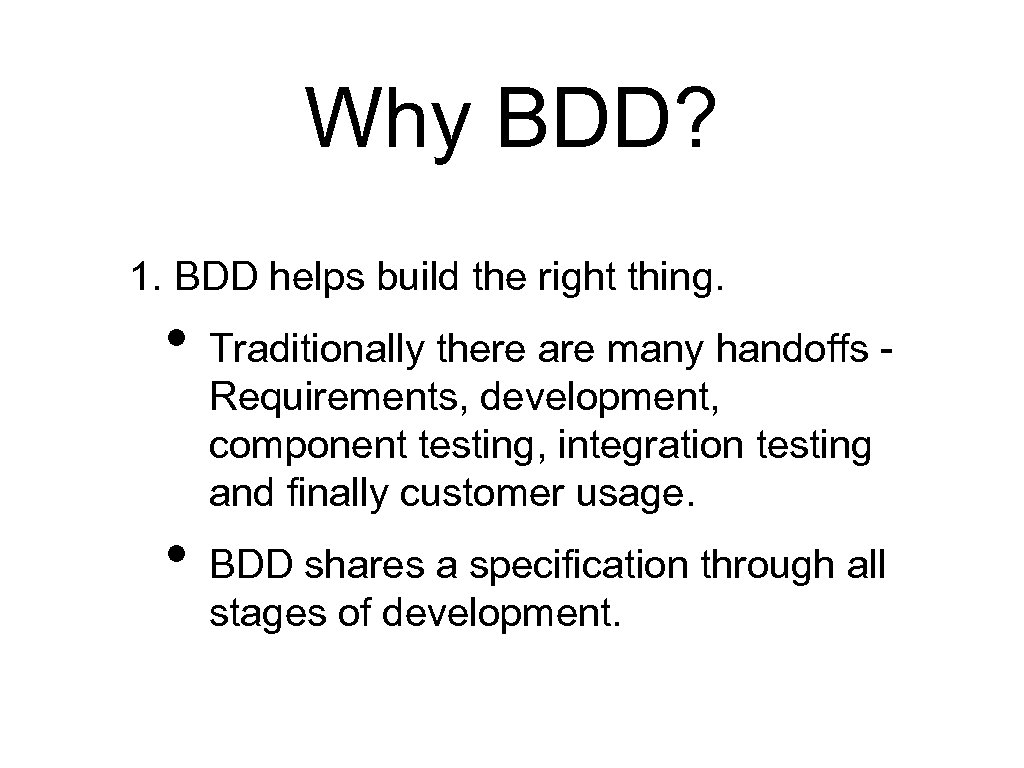 Why BDD?

1. BDD helps build the right thing.

• Traditionally there are many handoffs - Requirements, development, component testing, integration testing and finally customer usage.

• BDD shares a specification through all stages of development.